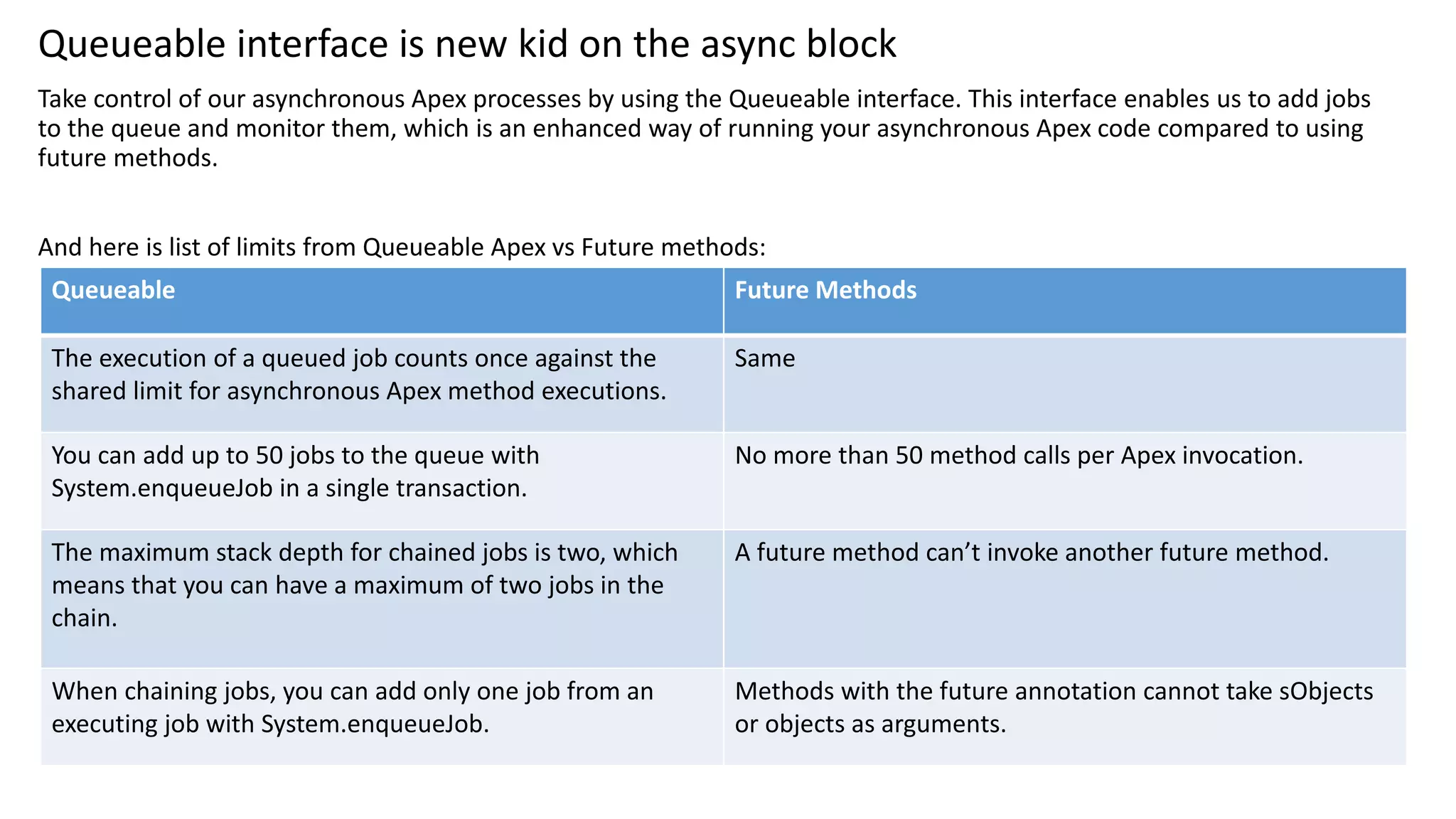 Queueable interface is new kid on the async block

Take control of our asynchronous Apex processes by using the Queueable interface. This interface enables us to add jobs to the queue and monitor them, which is an enhanced way of running your asynchronous Apex code compared to using future methods.

And here is list of limits from Queueable Apex vs Future methods:

| Queueable | Future Methods |
|---|---|
| The execution of a queued job counts once against the shared limit for asynchronous Apex method executions. | Same |
| You can add up to 50 jobs to the queue with System.enqueueJob in a single transaction. | No more than 50 method calls per Apex invocation. |
| The maximum stack depth for chained jobs is two, which means that you can have a maximum of two jobs in the chain. | A future method can’t invoke another future method. |
| When chaining jobs, you can add only one job from an executing job with System.enqueueJob. | Methods with the future annotation cannot take sObjects or objects as arguments. |